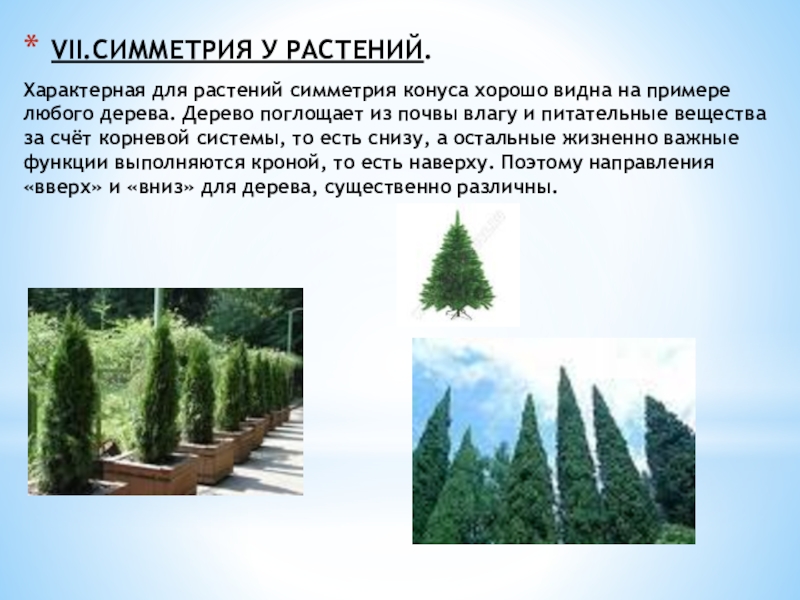 * VII.СИММЕТРИЯ У РАСТЕНИЙ.

Характерная для растений симметрия конуса хорошо видна на примере любого дерева. Дерево поглощает из почвы влагу и питательные вещества за счёт корневой системы, то есть снизу, а остальные жизненно важные функции выполняются кроной, то есть наверху. Поэтому направления «вверх» и «вниз» для дерева, существенно различны.